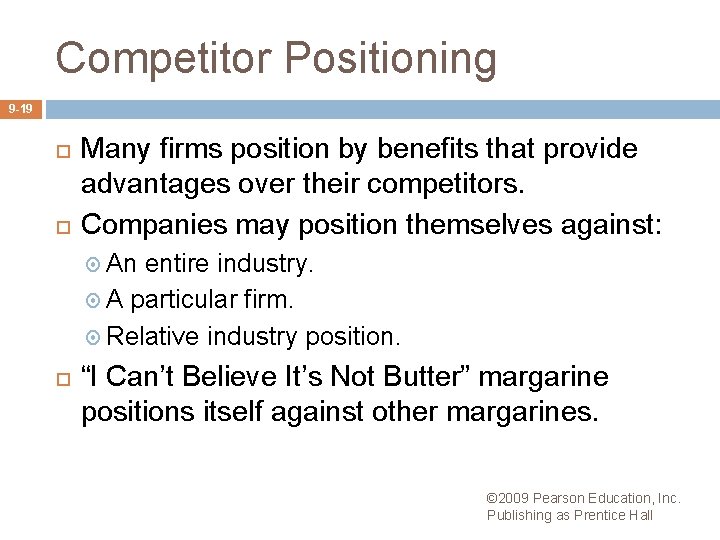 Competitor Positioning

9-19

Many firms position by benefits that provide advantages over their competitors.

Companies may position themselves against:

An entire industry.

A particular firm.

Relative industry position.

“I Can’t Believe It’s Not Butter” margarine positions itself against other margarines.

©2009 Pearson Education, Inc.
Publishing as Prentice Hall